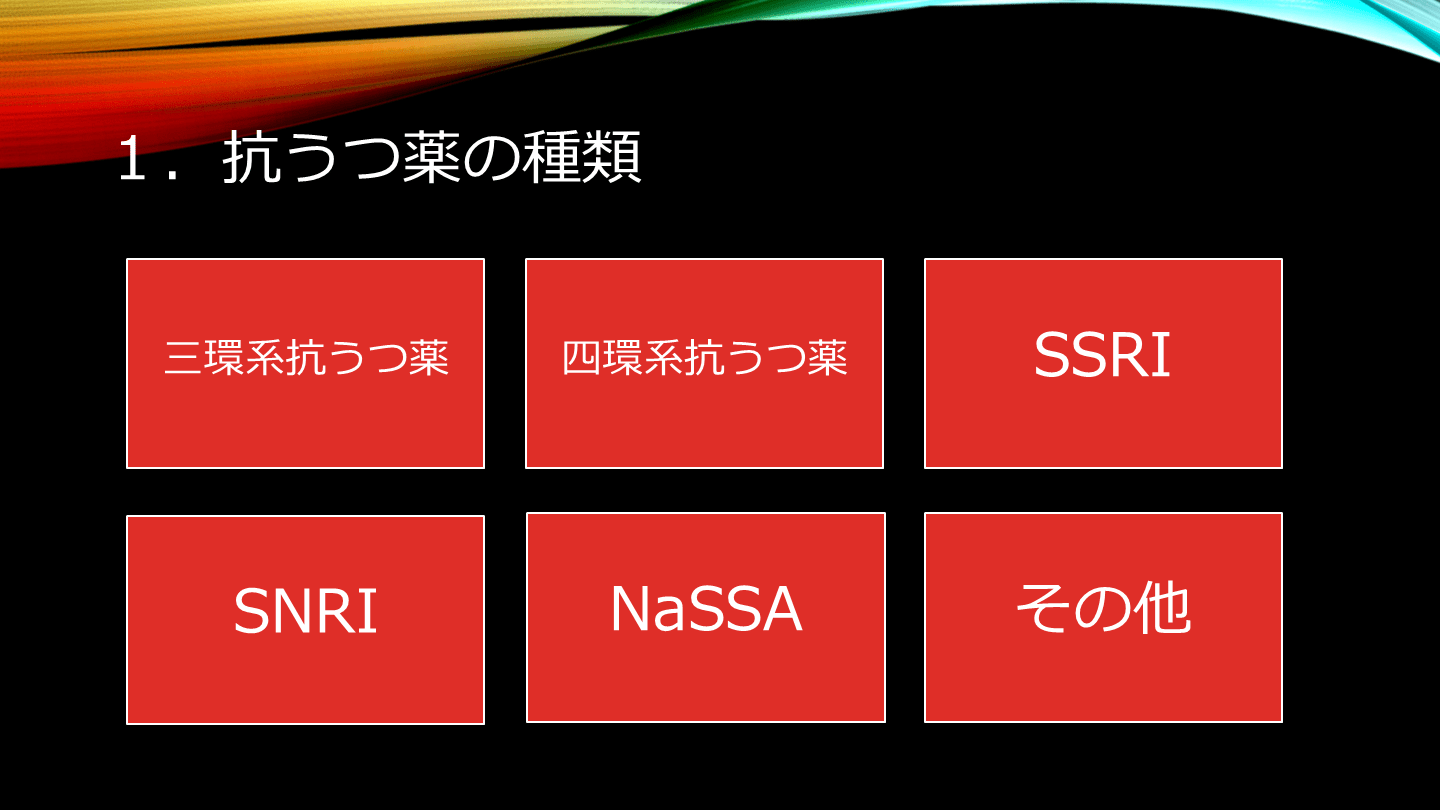 １．抗うつ薬の種類

三環系抗うつ薬

四環系抗うつ薬

SSRI

SNRI

NaSSA

その他